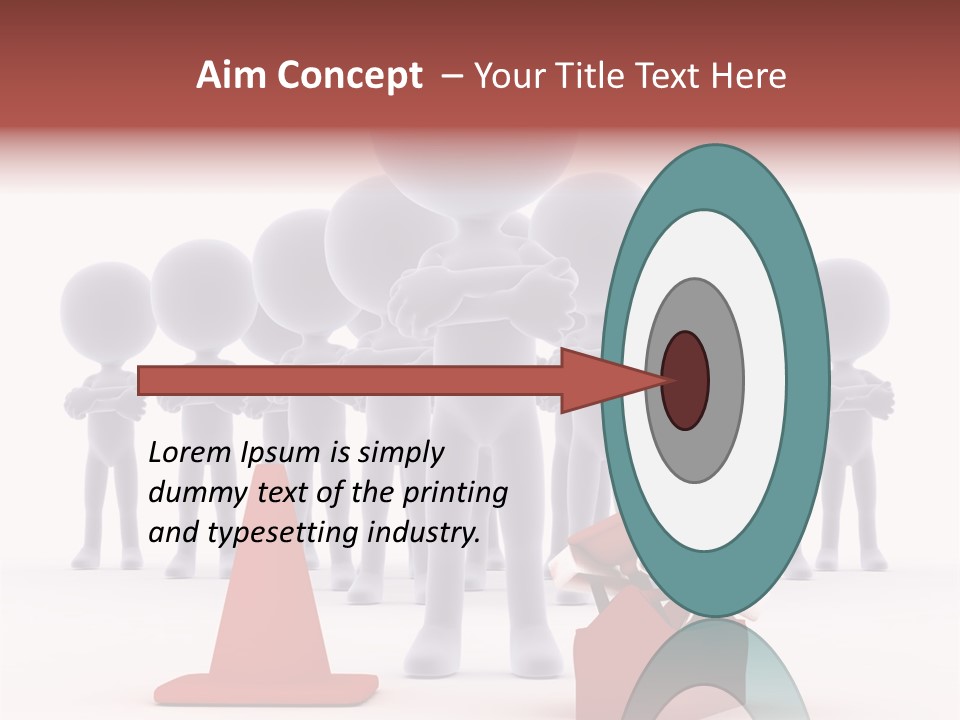 Aim Concept – Your Title Text Here

Lorem Ipsum is simply dummy text of the printing and typesetting industry.